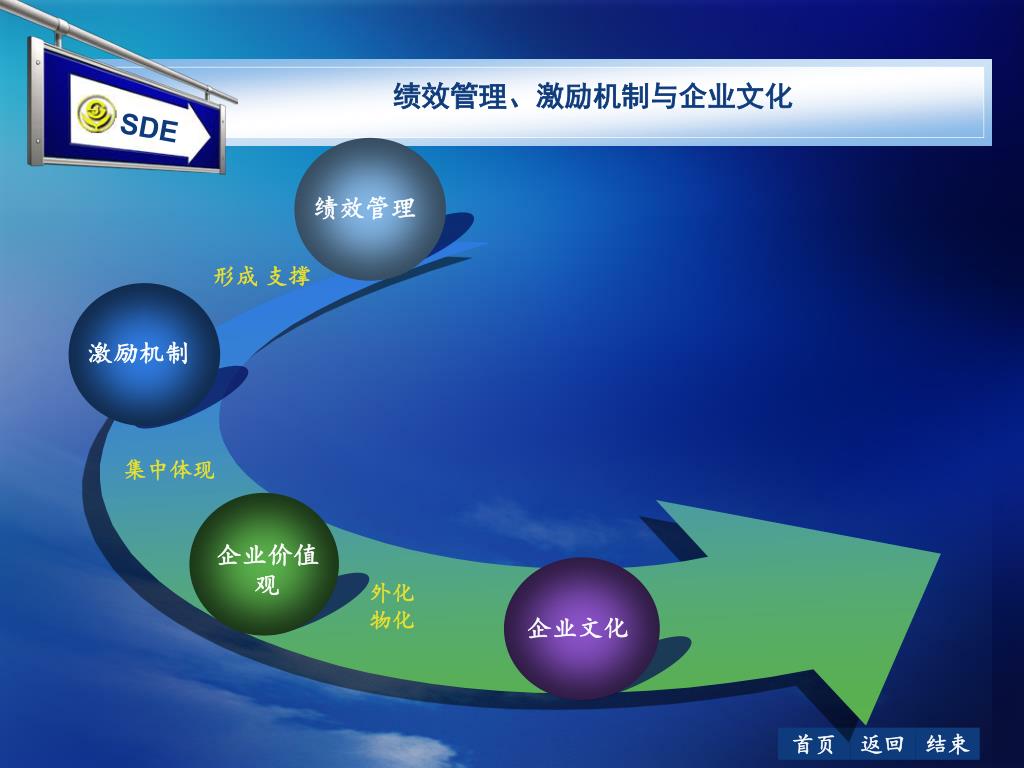 SDE

绩效管理、激励机制与企业文化

绩效管理

形成 支撑

激励机制

集中体现

企业价值观

外化
物化

企业文化

首页 返回 结束